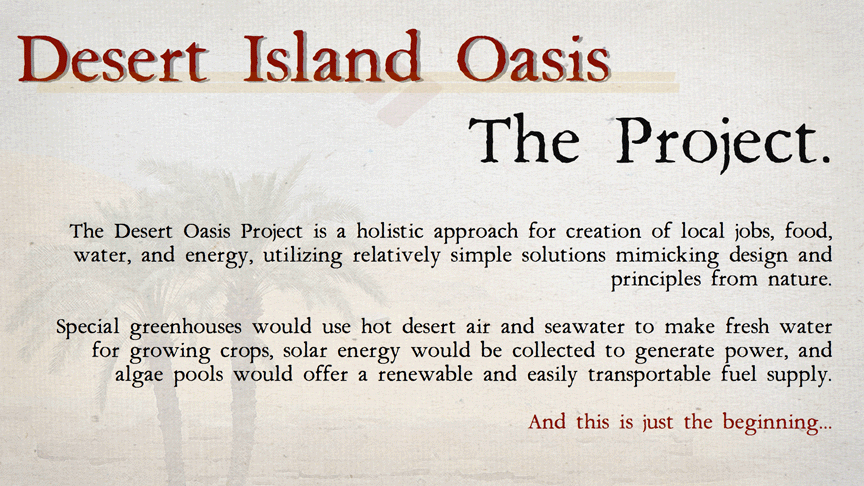 Desert Island Oasis

The Project.

The Desert Oasis Project is a holistic approach for creation of local jobs, food, water, and energy, utilizing relatively simple solutions mimicking design and principles from nature.

Special greenhouses would use hot desert air and seawater to make fresh water for growing crops, solar energy would be collected to generate power, and algae pools would offer a renewable and easily transportable fuel supply.

And this is just the beginning...